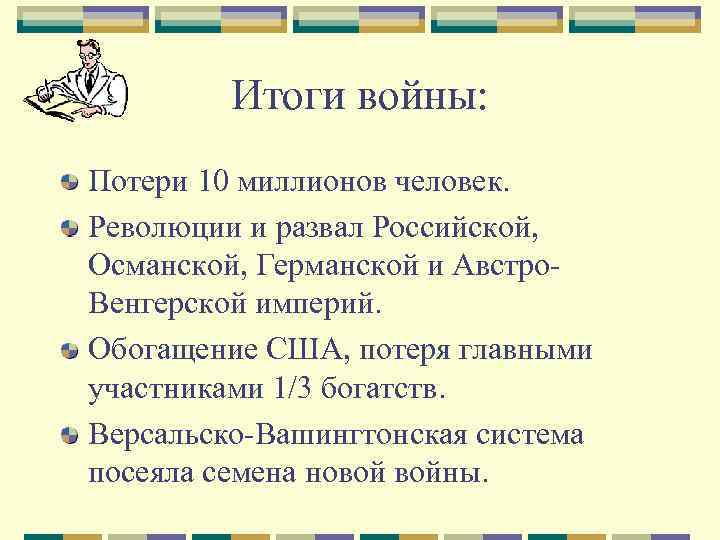 Итоги войны:

Потери 10 миллионов человек.

Революции и развал Российской, Османской, Германской и Австро-Венгерской империй.

Обогащение США, потеря главными участниками 1/3 богатств.

Версальско-Вашингтонская система посеяла семена новой войны.